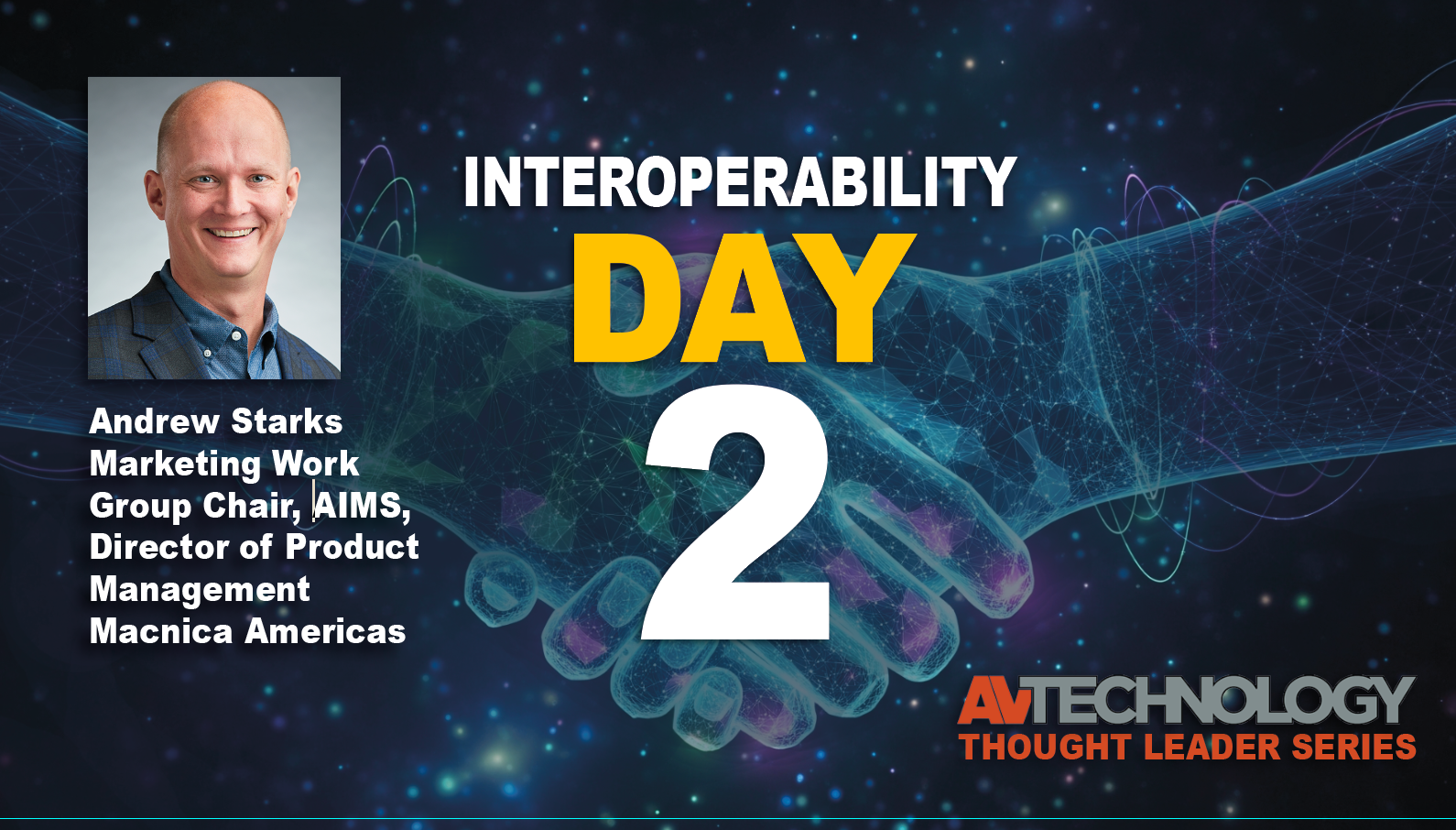 Andrew Starks
Marketing Work Group Chair, AIMS, Director of Product Management
Macnica Americas

INTEROPERABILITY
DAY
2

AVTECHNOLOGY
THOUGHT LEADER SERIES